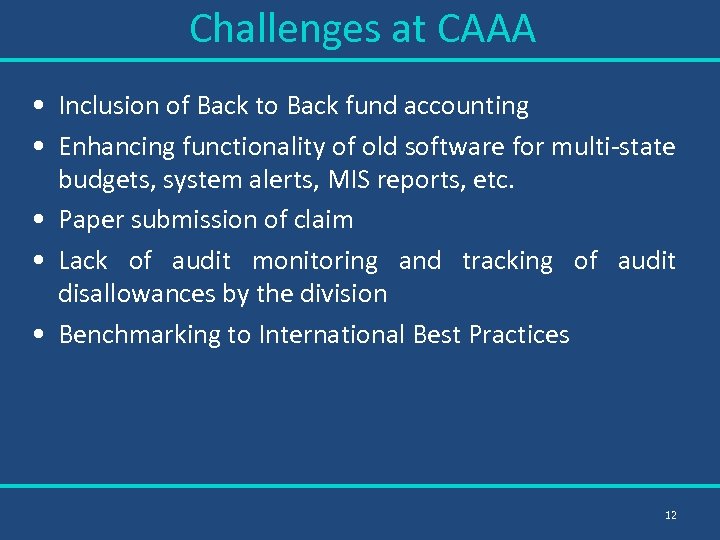 Challenges at CAAA

• Inclusion of Back to Back fund accounting
• Enhancing functionality of old software for multi-state budgets, system alerts, MIS reports, etc.
• Paper submission of claim
• Lack of audit monitoring and tracking of audit disallowances by the division
• Benchmarking to International Best Practices

12